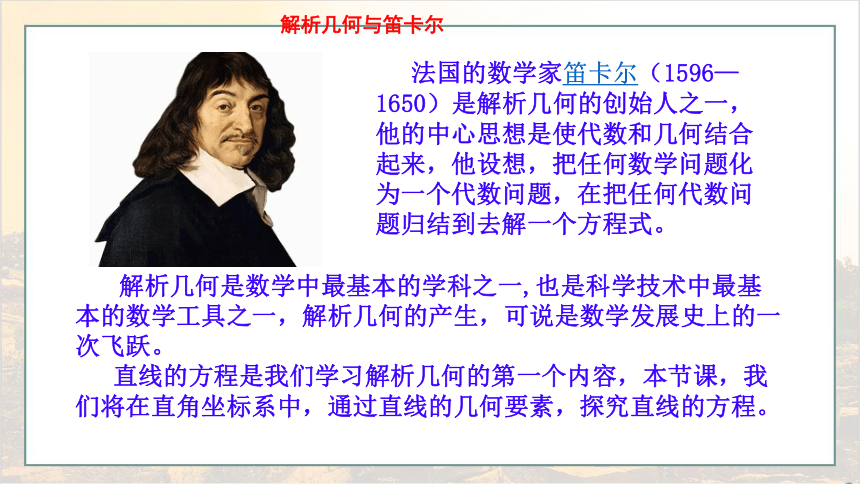 解析几何与笛卡尔

法国的数学家笛卡尔（1596—1650）是解析几何的创始人之一，他的中心思想是使代数和几何结合起来，他设想，把任何数学问题化为一个代数问题，在把任何代数问题归结到去解一个方程式。

解析几何是数学中最基本的学科之一,也是科学技术中最基本的数学工具之一，解析几何的产生，可说是数学发展史上的一次飞跃。

直线的方程是我们学习解析几何的第一个内容，本节课，我们将在直角坐标系中，通过直线的几何要素，探究直线的方程。